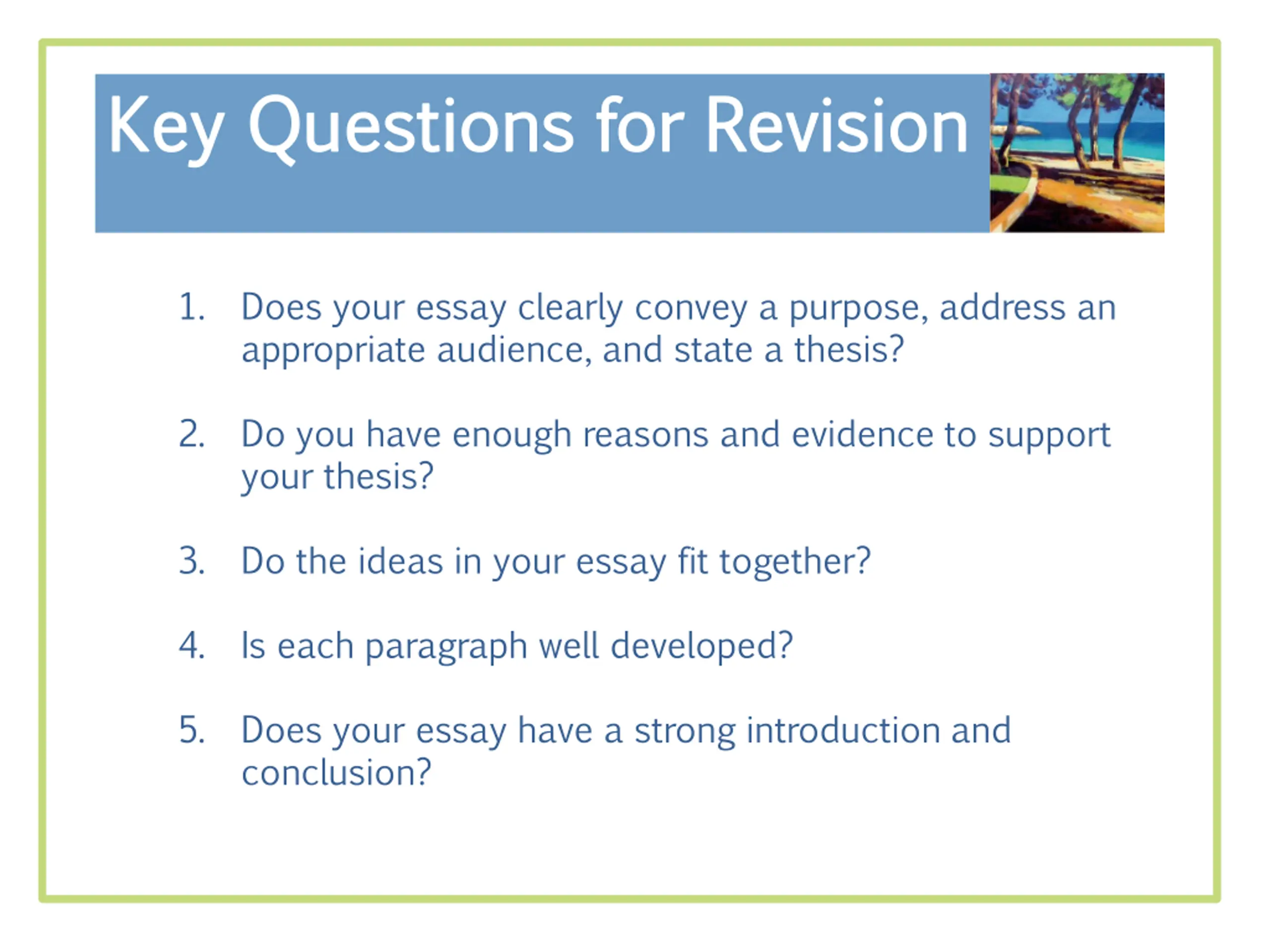 Key Questions for Revision

1. Does your essay clearly convey a purpose, address an appropriate audience, and state a thesis?

2. Do you have enough reasons and evidence to support your thesis?

3. Do the ideas in your essay fit together?

4. Is each paragraph well developed?

5. Does your essay have a strong introduction and conclusion?